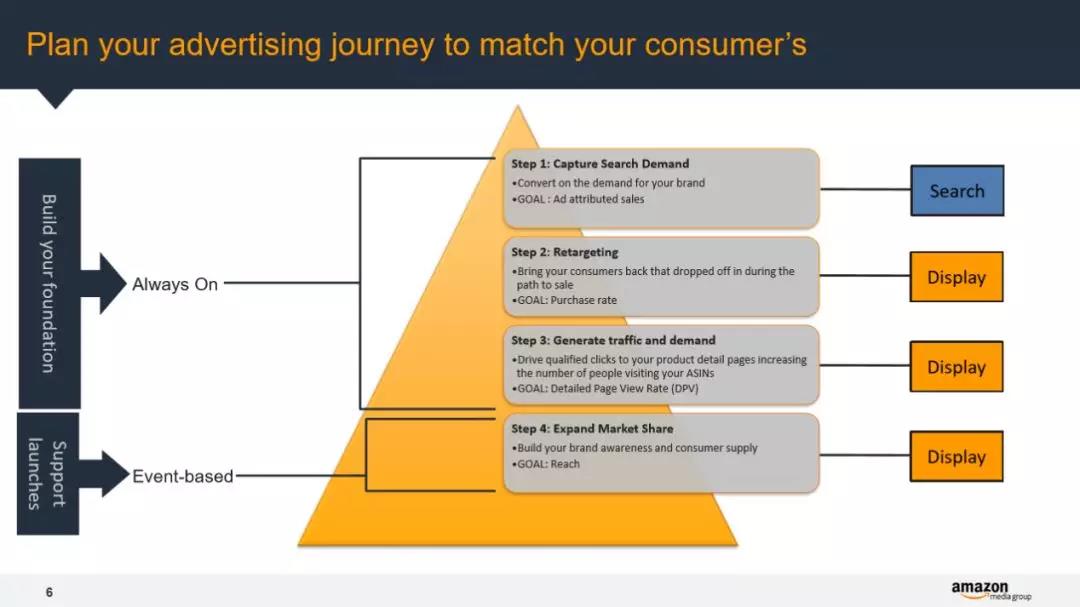 Plan your advertising journey to match your consumer's

Build your foundation

Always On

Support launches

Event-based

Step 1: Capture Search Demand
•Convert on the demand for your brand
•GOAL : Ad attributed sales

Search

Step 2: Retargeting
•Bring your consumers back that dropped off in during the path to sale
•GOAL: Purchase rate

Display

Step 3: Generate traffic and demand
•Drive qualified clicks to your product detail pages increasing the number of people visiting your ASINs
•GOAL: Detailed Page View Rate (DPV)

Display

Step 4: Expand Market Share
•Build your brand awareness and consumer supply
•GOAL: Reach

Display

6

amazon media group